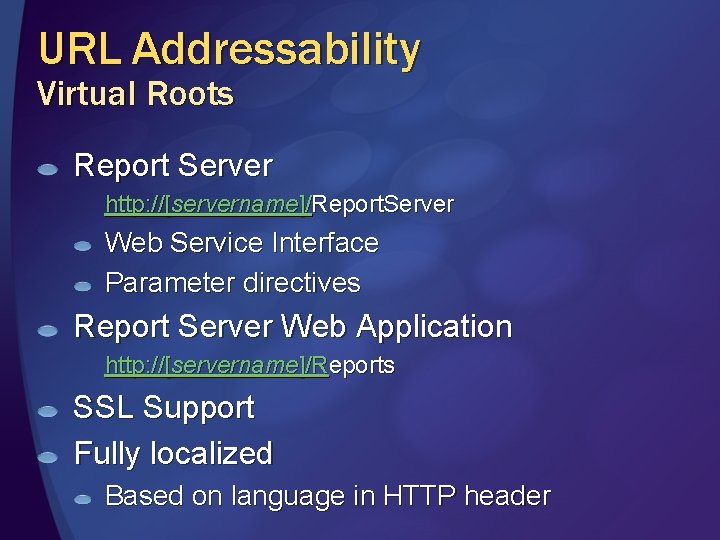 URL Addressability
Virtual Roots

Report Server
http://[servername]/ReportServer
Web Service Interface
Parameter directives

Report Server Web Application
http://[servername]/Reports

SSL Support

Fully localized
Based on language in HTTP header